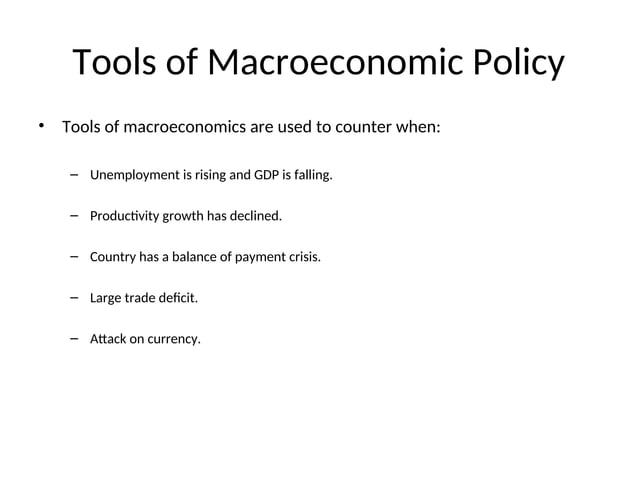 Tools of Macroeconomic Policy

• Tools of macroeconomics are used to counter when:

– Unemployment is rising and GDP is falling.

– Productivity growth has declined.

– Country has a balance of payment crisis.

– Large trade deficit.

– Attack on currency.